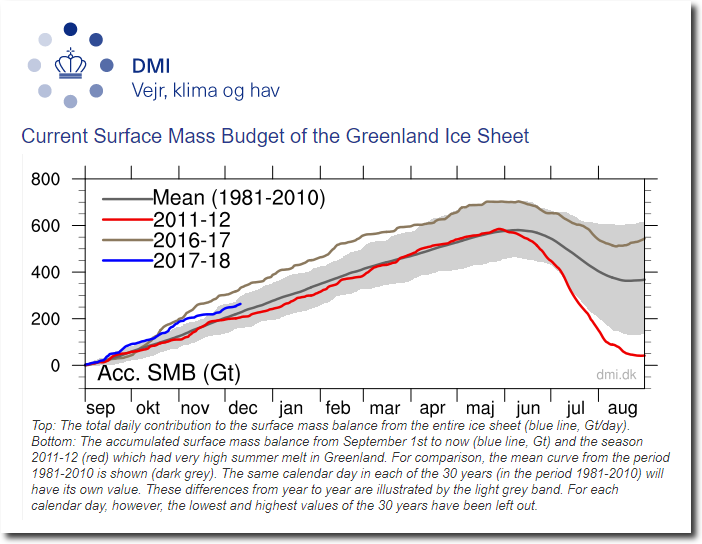 DMI
Vejr, klima og hav

Current Surface Mass Budget of the Greenland Ice Sheet

800
600
400
200
0

Mean (1981-2010)
2011-12
2016-17
2017-18

Acc. SMB (Gt)

dmi.dk

sep okt nov dec jan feb mar apr maj jun jul aug

Top: The total daily contribution to the surface mass balance from the entire ice sheet (blue line, Gt/day). Bottom: The accumulated surface mass balance from September 1st to now (blue line, Gt) and the season 2011-12 (red) which had very high summer melt in Greenland. For comparison, the mean curve from the period 1981-2010 is shown (dark grey). The same calendar day in each of the 30 years (in the period 1981-2010) will have its own value. These differences from year to year are illustrated by the light grey band. For each calendar day, however, the lowest and highest values of the 30 years have been left out.